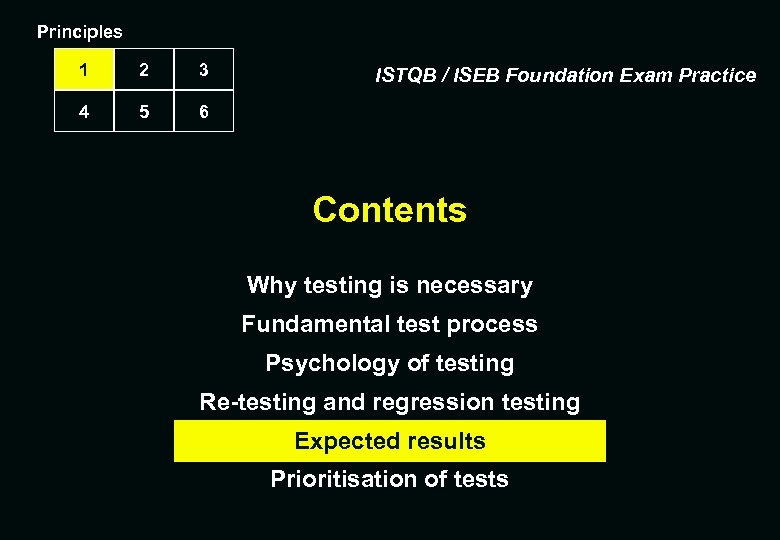 Principles

| 1 | 2 | 3 |
|---|---|---|
| 4 | 5 | 6 |

ISTQB / ISEB Foundation Exam Practice

Contents

Why testing is necessary

Fundamental test process

Psychology of testing

Re-testing and regression testing

Expected results

Prioritisation of tests